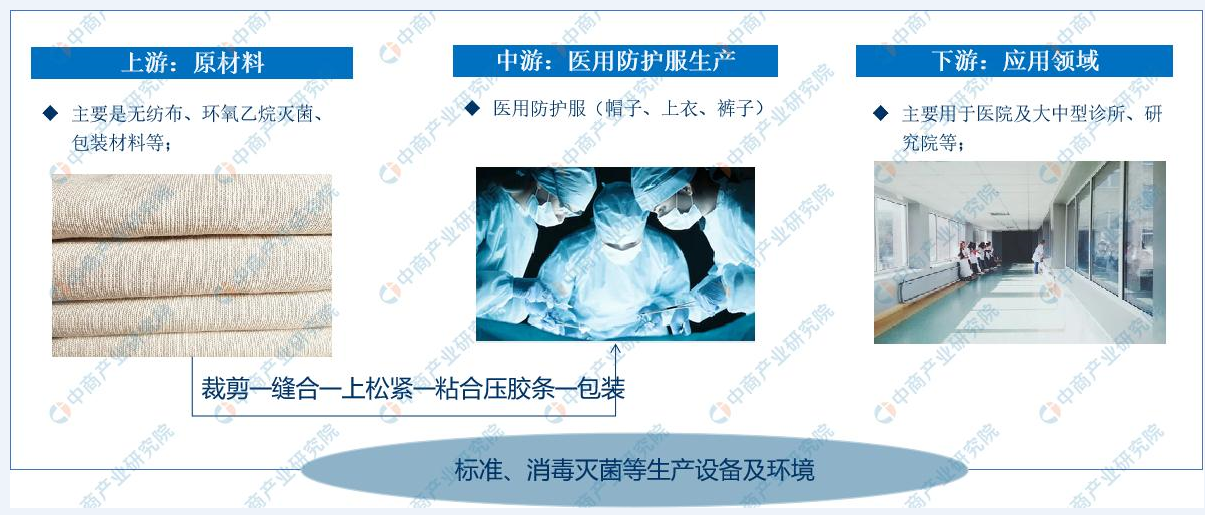 上游：原材料

◆ 主要是无纺布、环氧乙烷灭菌、包装材料等；

中游：医用防护服生产

◆ 医用防护服（帽子、上衣、裤子）

下游：应用领域

◆ 主要用于医院及大中型诊所、研究院等；

裁剪—缝合—上松紧—粘合压胶条—包装

标准、消毒灭菌等生产设备及环境

中商产业研究院